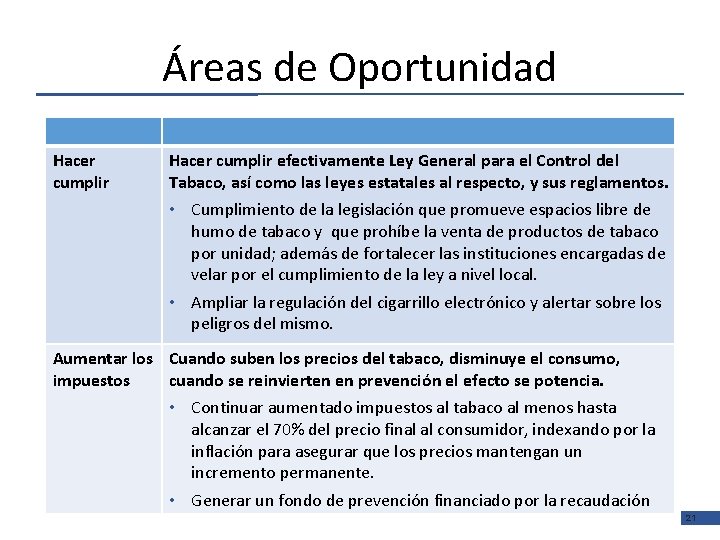 Áreas de Oportunidad

| | |
|---|---|
| Hacer cumplir | Hacer cumplir efectivamente Ley General para el Control del Tabaco, así como las leyes estatales al respecto, y sus reglamentos. • Cumplimiento de la legislación que promueve espacios libre de humo de tabaco y que prohíbe la venta de productos de tabaco por unidad; además de fortalecer las instituciones encargadas de velar por el cumplimiento de la ley a nivel local. • Ampliar la regulación del cigarrillo electrónico y alertar sobre los peligros del mismo. |
| Aumentar los impuestos | Cuando suben los precios del tabaco, disminuye el consumo, cuando se reinvierten en prevención el efecto se potencia. • Continuar aumentado impuestos al tabaco al menos hasta alcanzar el 70% del precio final al consumidor, indexando por la inflación para asegurar que los precios mantengan un incremento permanente. • Generar un fondo de prevención financiado por la recaudación |

21